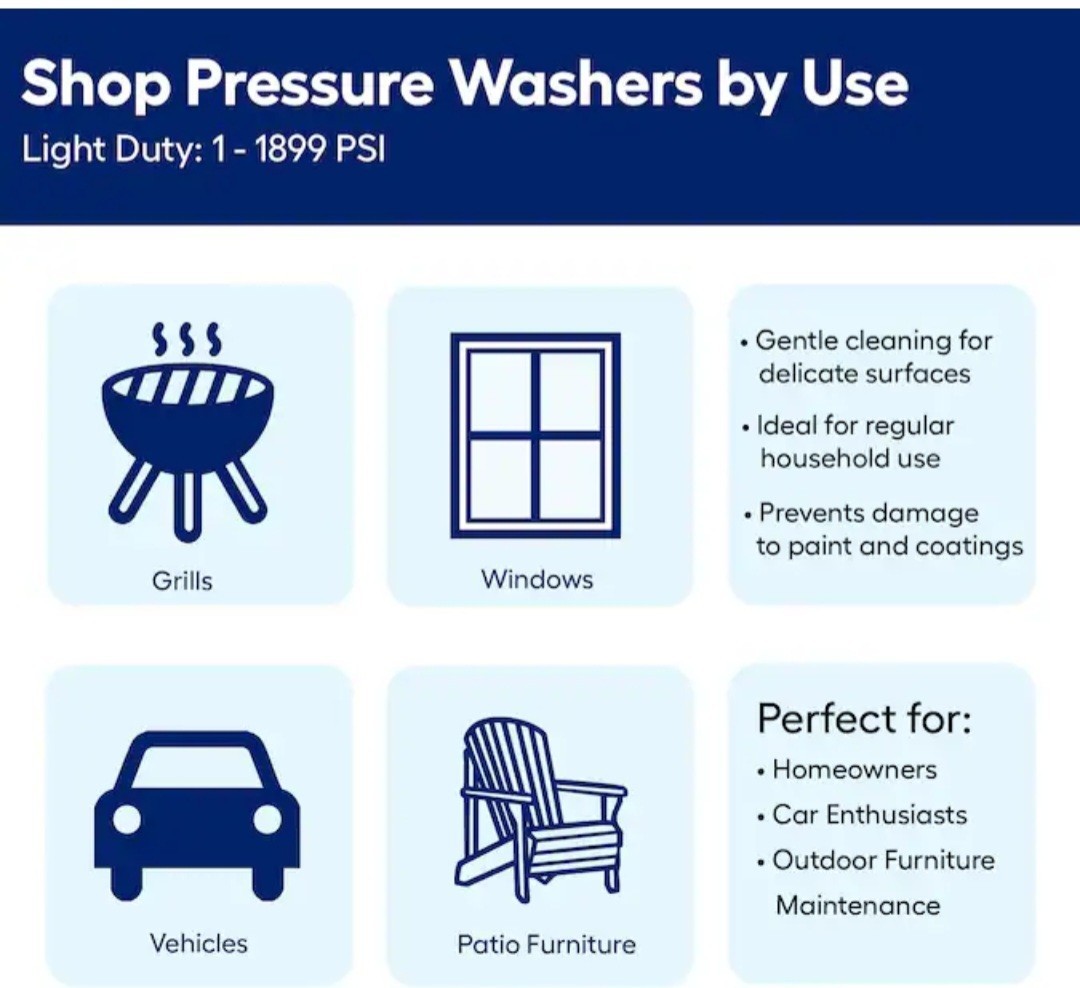 Shop Pressure Washers by Use
Light Duty: 1 - 1899 PSI

Grills

Windows

• Gentle cleaning for delicate surfaces
• Ideal for regular household use
• Prevents damage to paint and coatings

Vehicles

Patio Furniture

Perfect for:
• Homeowners
• Car Enthusiasts
• Outdoor Furniture Maintenance